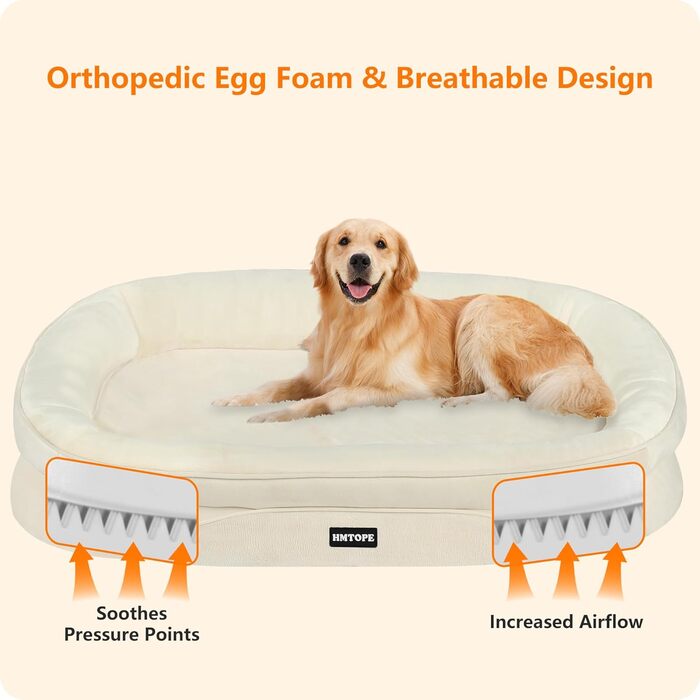 Orthopedic Egg Foam & Breathable Design

HMTOPE

Soothes Pressure Points

Increased Airflow